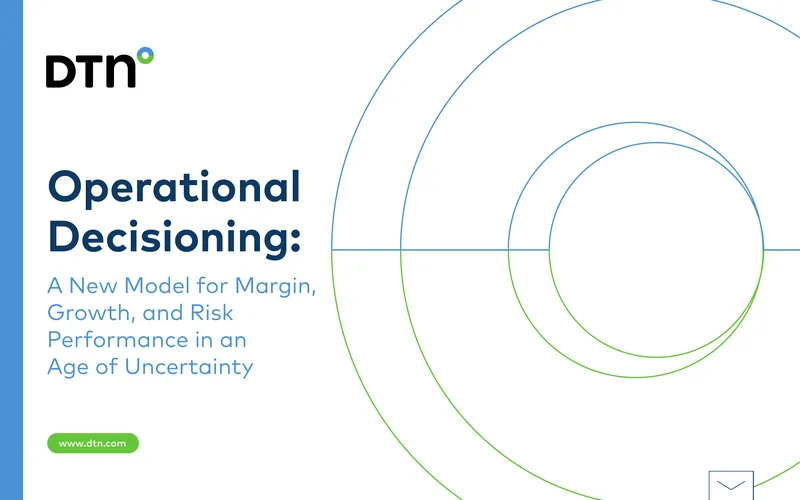 DTN

Operational Decisioning:

A New Model for Margin, Growth, and Risk Performance in an Age of Uncertainty

www.dtn.com